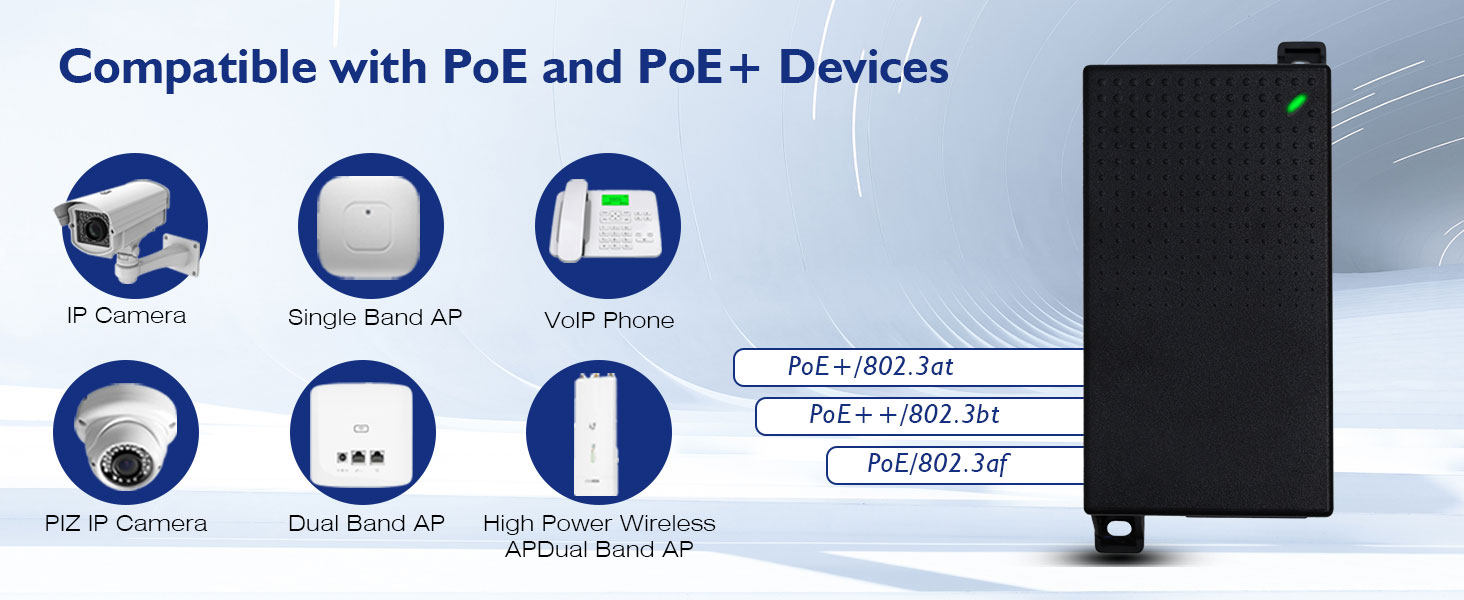 Compatible with PoE and PoE+ Devices

IP Camera

Single Band AP

VoIP Phone

PIZ IP Camera

Dual Band AP

High Power Wireless APDual Band AP

PoE+/802.3at

PoE++/802.3bt

PoE/802.3af